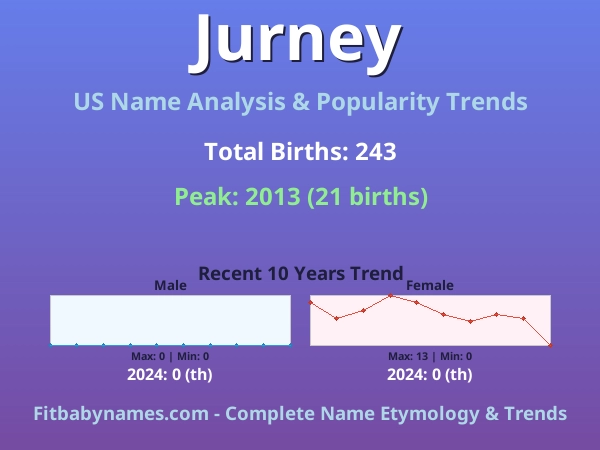 Jurney

US Name Analysis & Popularity Trends

Total Births: 243

Peak: 2013 (21 births)

Recent 10 Years Trend

Male

Max: 0 | Min: 0

2024: 0 (th)

Female

Max: 13 | Min: 0

2024: 0 (th)

Fitbabynames.com - Complete Name Etymology & Trends